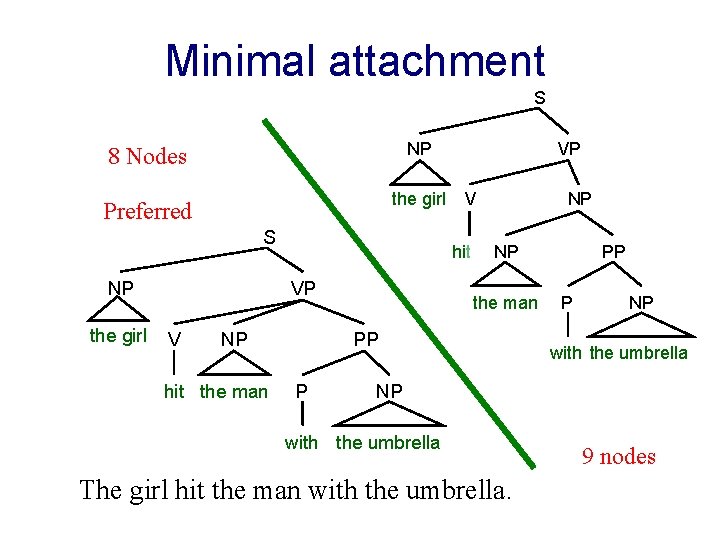 Minimal attachment

8 Nodes

Preferred

S
NP VP
the girl V NP PP
hit the man P NP
with the umbrella

S
NP VP
the girl V NP
hit NP PP
the man P NP
with the umbrella

9 nodes

The girl hit the man with the umbrella.